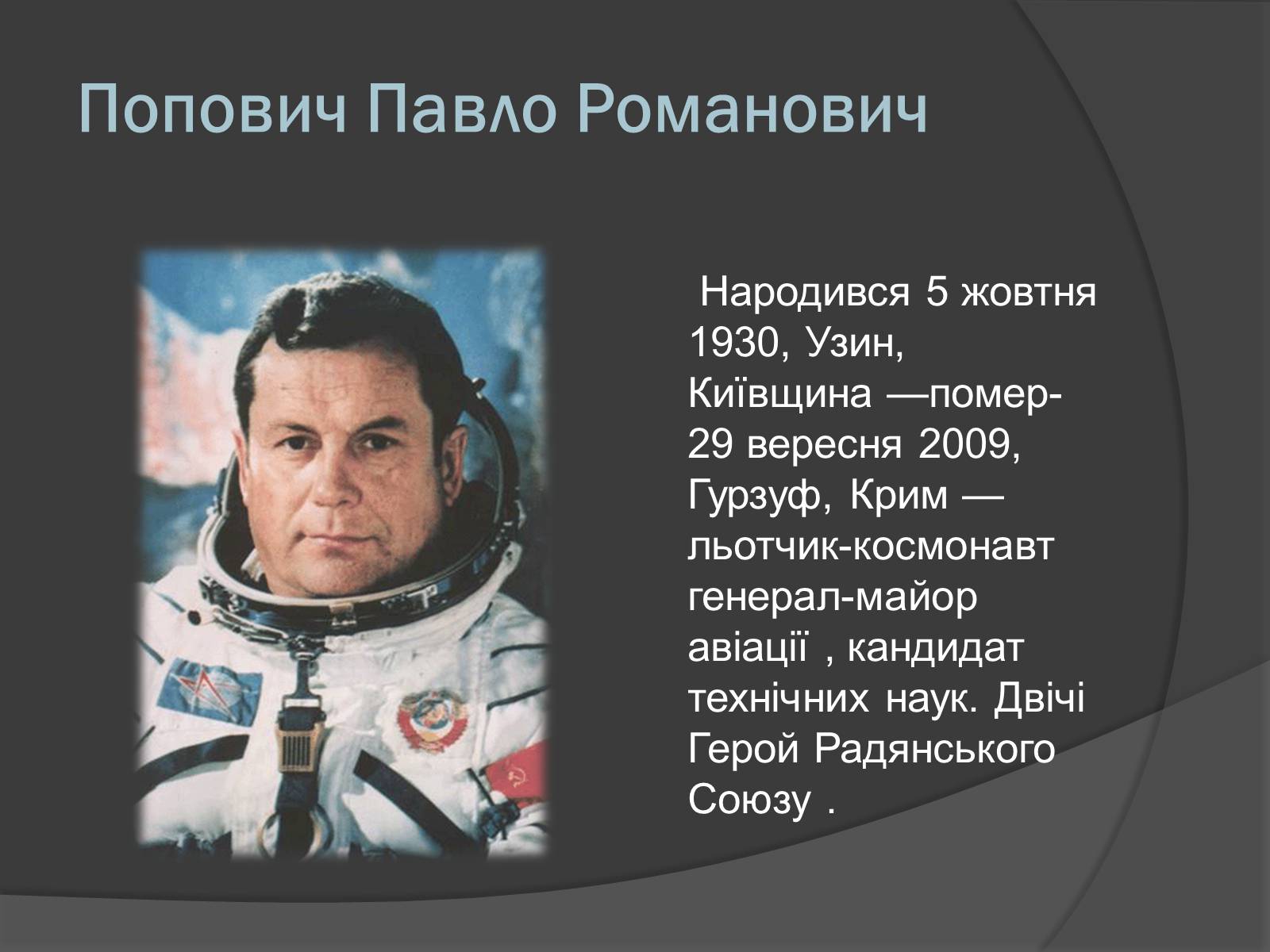 Попович Павло Романович

Народився 5 жовтня 1930, Узин, Київщина —помер- 29 вересня 2009, Гурзуф, Крим — льотчик-космонавт генерал-майор авіації , кандидат технічних наук. Двічі Герой Радянського Союзу .